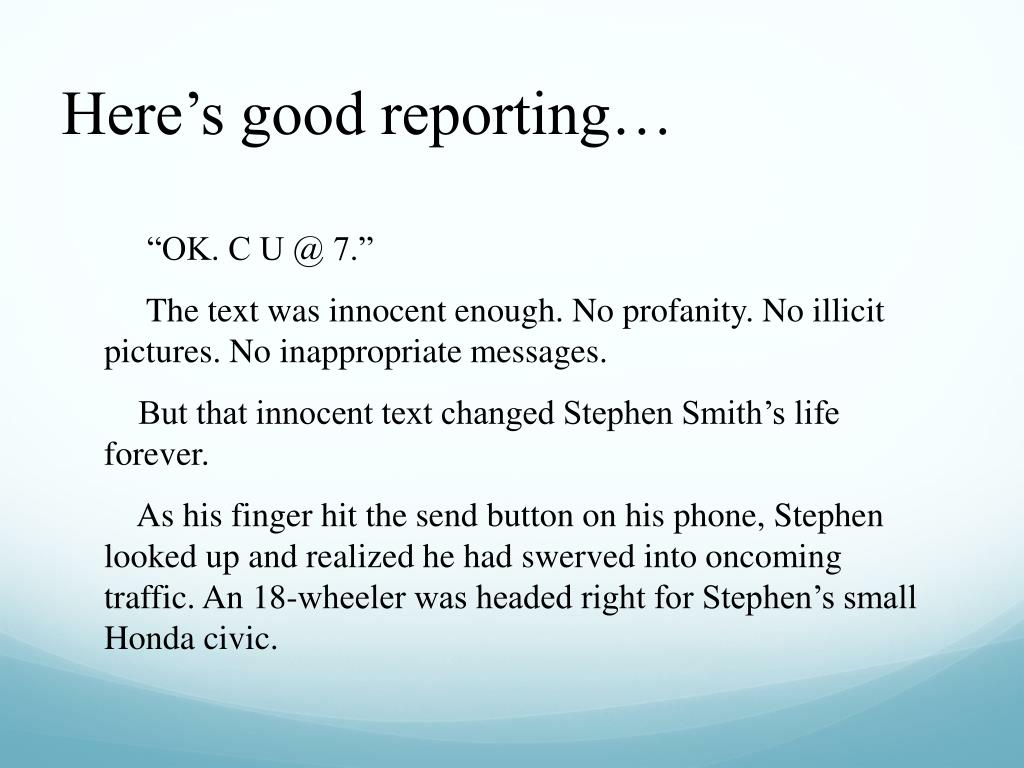 Here’s good reporting…

“OK. C U @ 7.”

The text was innocent enough. No profanity. No illicit pictures. No inappropriate messages.

But that innocent text changed Stephen Smith’s life forever.

As his finger hit the send button on his phone, Stephen looked up and realized he had swerved into oncoming traffic. An 18-wheeler was headed right for Stephen’s small Honda civic.